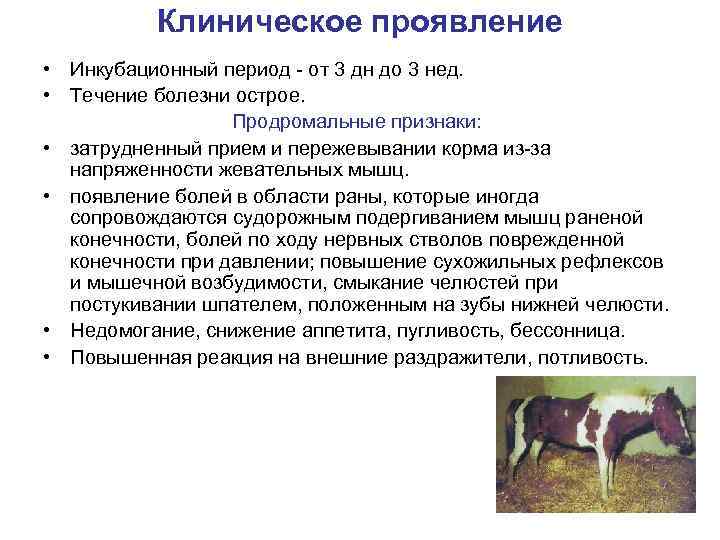 Клиническое проявление

• Инкубационный период - от 3 дн до 3 нед.
• Течение болезни острое.

Продромальные признаки:

• затрудненный прием и пережевывании корма из-за напряженности жевательных мышц.
• появление болей в области раны, которые иногда сопровождаются судорожным подергиванием мышц раненой конечности, болей по ходу нервных стволов поврежденной конечности при давлении; повышение сухожильных рефлексов и мышечной возбудимости, смыкание челюстей при постукивании шпателем, положенным на зубы нижней челюсти.
• Недомогание, снижение аппетита, пугливость, бессонница.
• Повышенная реакция на внешние раздражители, потливость.